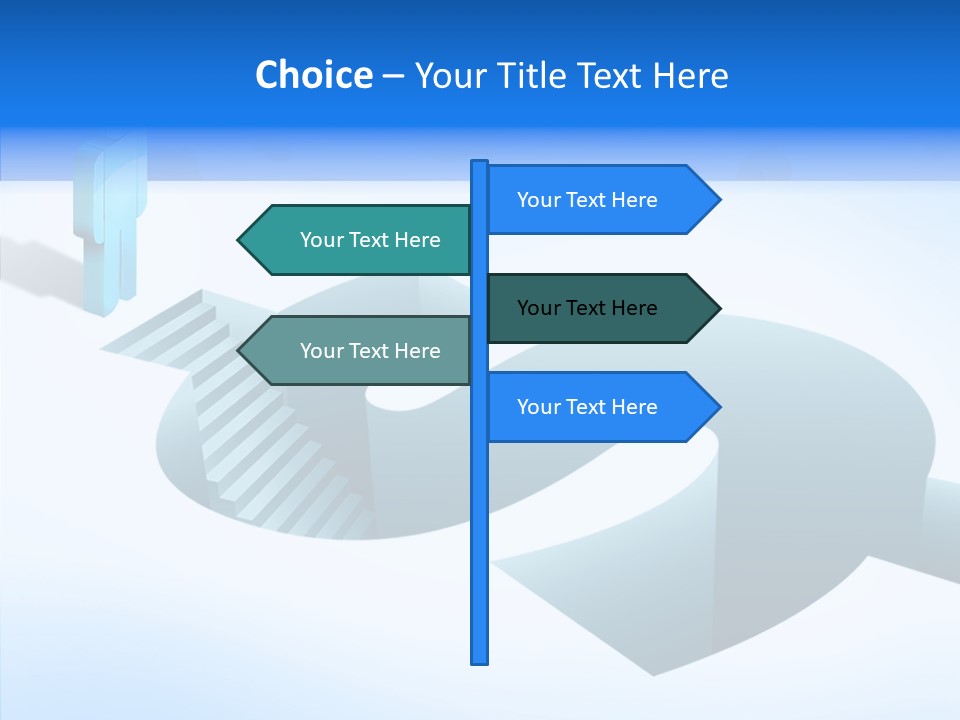 Choice – Your Title Text Here

Your Text Here

Your Text Here

Your Text Here

Your Text Here

Your Text Here